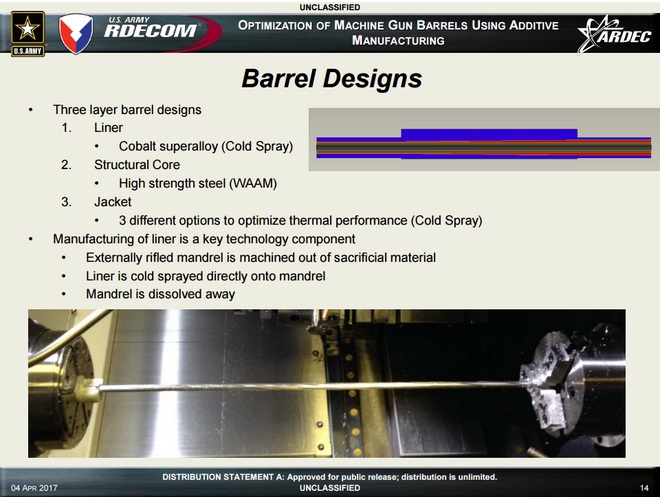 UNCLASSIFIED

U.S. ARMY
U.S. ARMY RDECOM

OPTIMIZATION OF MACHINE GUN BARRELS USING ADDITIVE MANUFACTURING

ARDEC

Barrel Designs

• Three layer barrel designs
1. Liner
• Cobalt superalloy (Cold Spray)
2. Structural Core
• High strength steel (WAAM)
3. Jacket
• 3 different options to optimize thermal performance (Cold Spray)
• Manufacturing of liner is a key technology component
• Externally rifled mandrel is machined out of sacrificial material
• Liner is cold sprayed directly onto mandrel
• Mandrel is dissolved away

DISTRIBUTION STATEMENT A: Approved for public release; distribution is unlimited.

04 APR 2017

UNCLASSIFIED

14